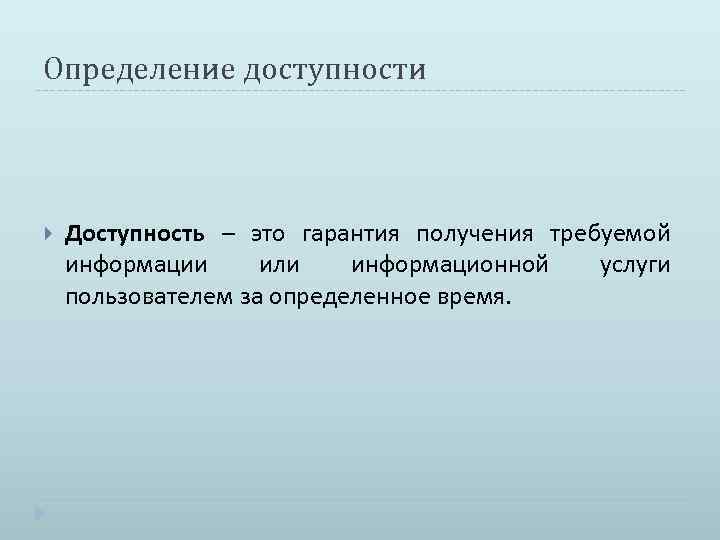 Определение доступности

Доступность – это гарантия получения требуемой информации или информационной услуги пользователем за определенное время.